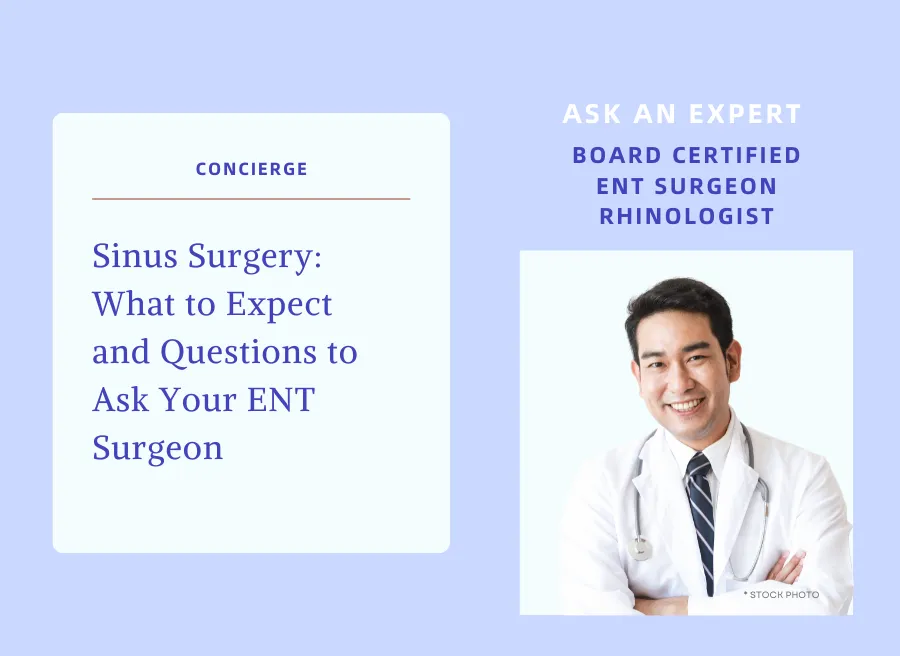 CONCIERGE

Sinus Surgery: What to Expect and Questions to Ask Your ENT Surgeon

ASK AN EXPERT

BOARD CERTIFIED ENT SURGEON RHINOLOGIST

* STOCK PHOTO